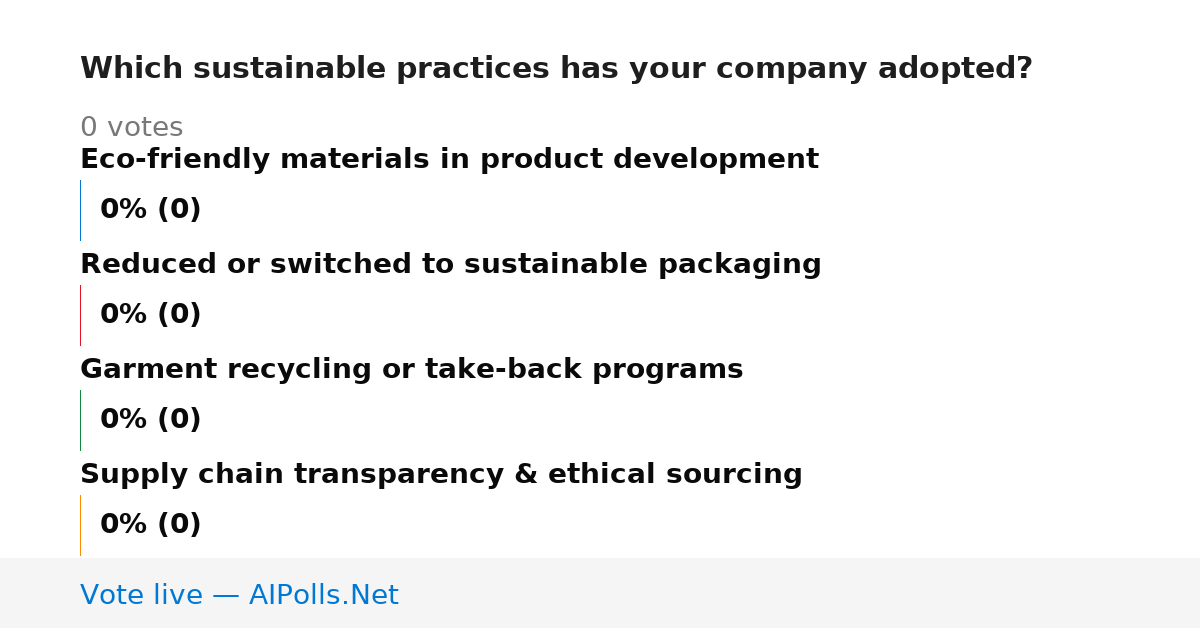 Which sustainable practices has your company adopted?

0 votes

Eco-friendly materials in product development

0% (0)

Reduced or switched to sustainable packaging

0% (0)

Garment recycling or take-back programs

0% (0)

Supply chain transparency & ethical sourcing

0% (0)

Vote live — AIPolls.Net